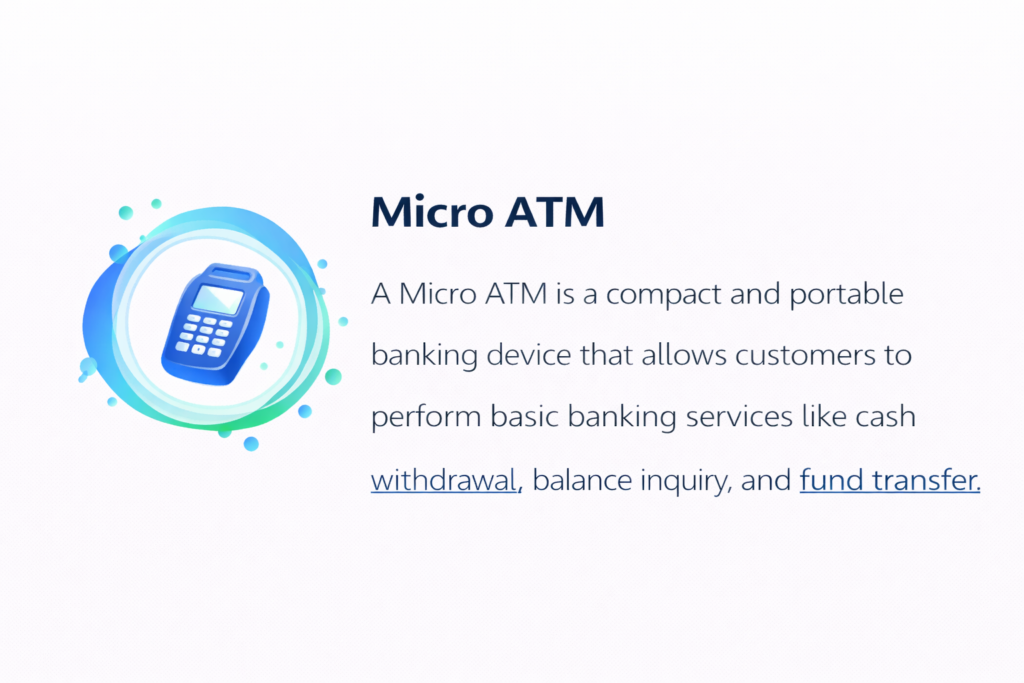 Micro ATM

A Micro ATM is a compact and portable banking device that allows customers to perform basic banking services like cash withdrawal, balance inquiry, and fund transfer.